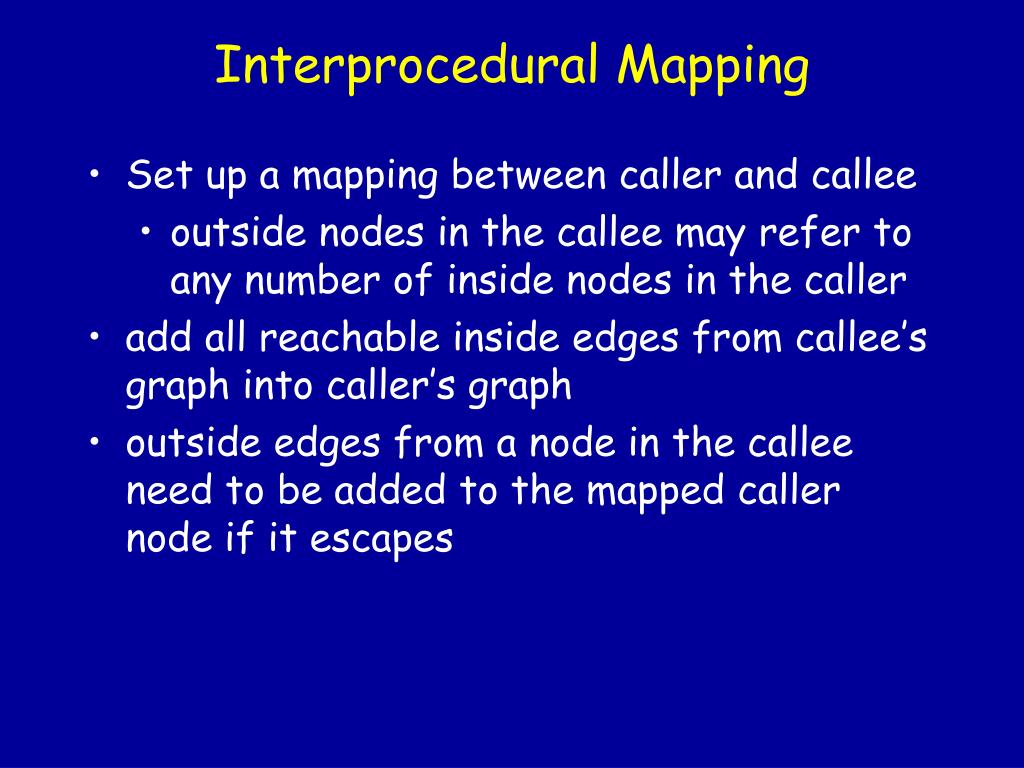 Interprocedural Mapping

• Set up a mapping between caller and callee
  • outside nodes in the callee may refer to any number of inside nodes in the caller
• add all reachable inside edges from callee’s graph into caller’s graph
• outside edges from a node in the callee need to be added to the mapped caller node if it escapes